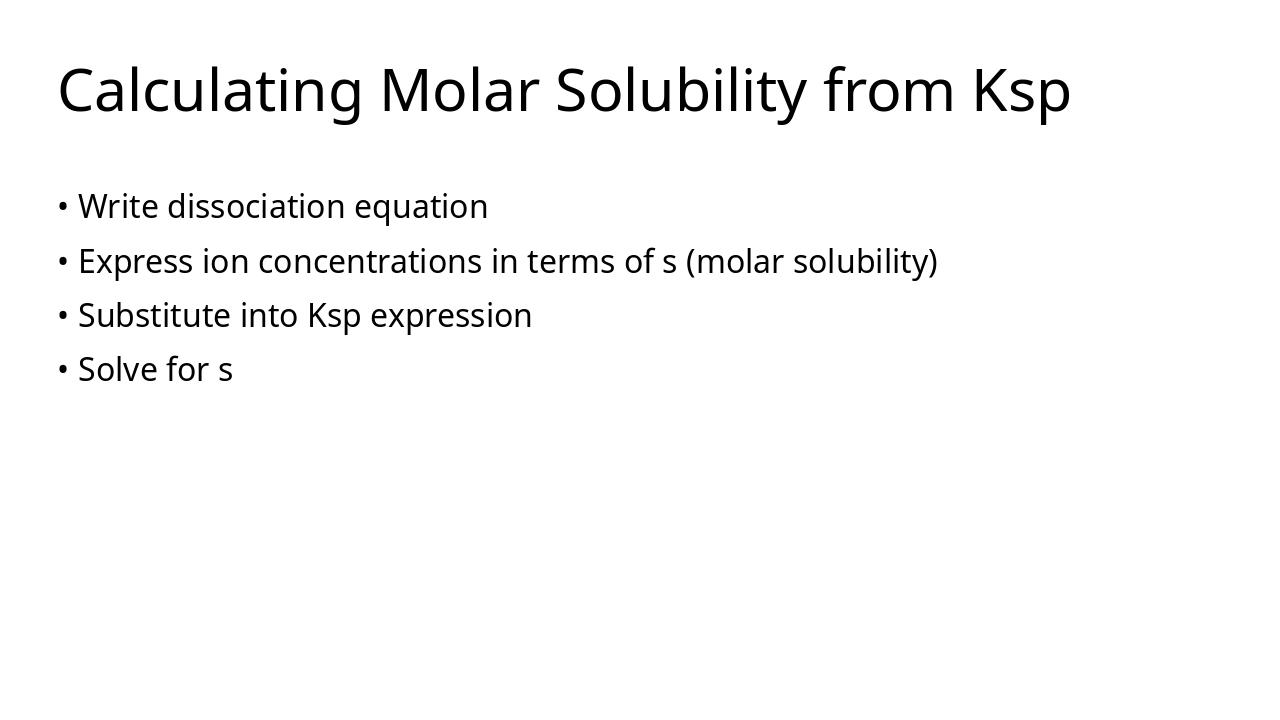 Calculating Molar Solubility from Ksp

• Write dissociation equation
• Express ion concentrations in terms of s (molar solubility)
• Substitute into Ksp expression
• Solve for s